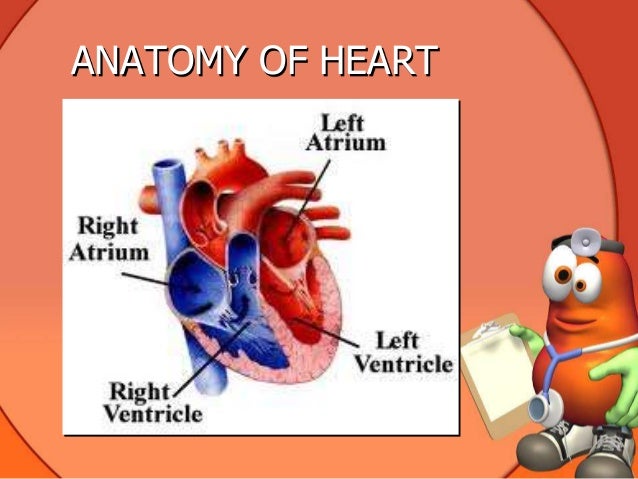 ANATOMY OF HEART

Left Atrium

Right Atrium

Left Ventricle

Right Ventricle